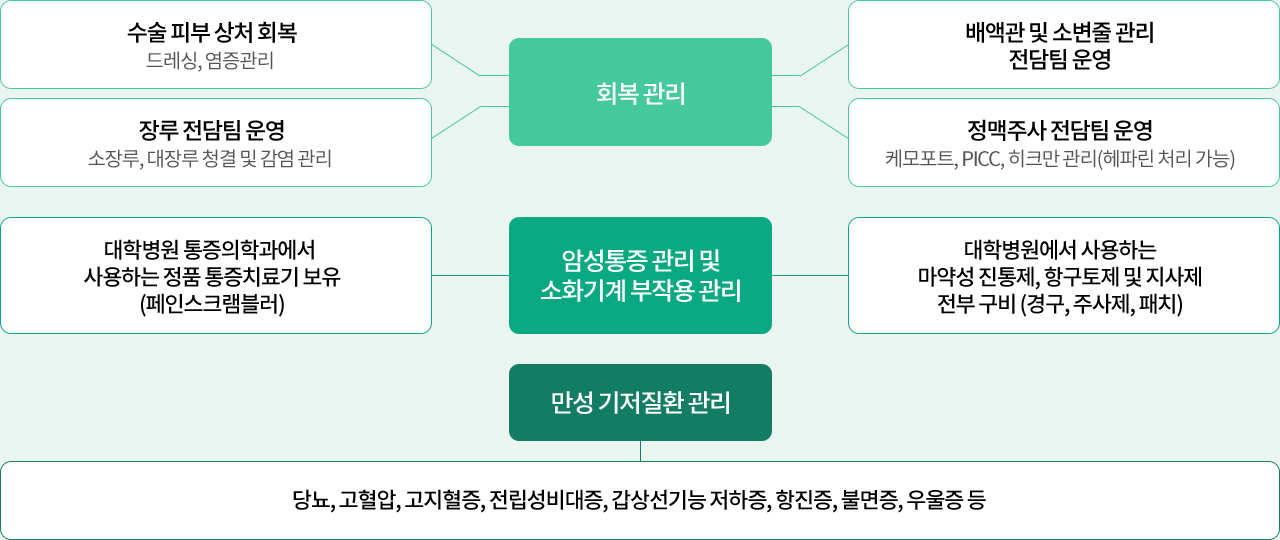 수술 피부 상처 회복
드레싱, 염증관리

장루 전담팀 운영
소장루, 대장루 청결 및 감염 관리

회복 관리

배액관 및 소변줄 관리
전담팀 운영

정맥주사 전담팀 운영
케모포트, PICC, 히크만 관리(헤파린 처리 가능)

대학병원 통증의학과에서
사용하는 정품 통증치료기 보유
(페인스크램블러)

암성통증 관리 및
소화기계 부작용 관리

대학병원에서 사용하는
마약성 진통제, 항구토제 및 지사제
전부 구비 (경구, 주사제, 패치)

만성 기저질환 관리

당뇨, 고혈압, 고지혈증, 전립성비대증, 갑상선기능 저하증, 항진증, 불면증, 우울증 등